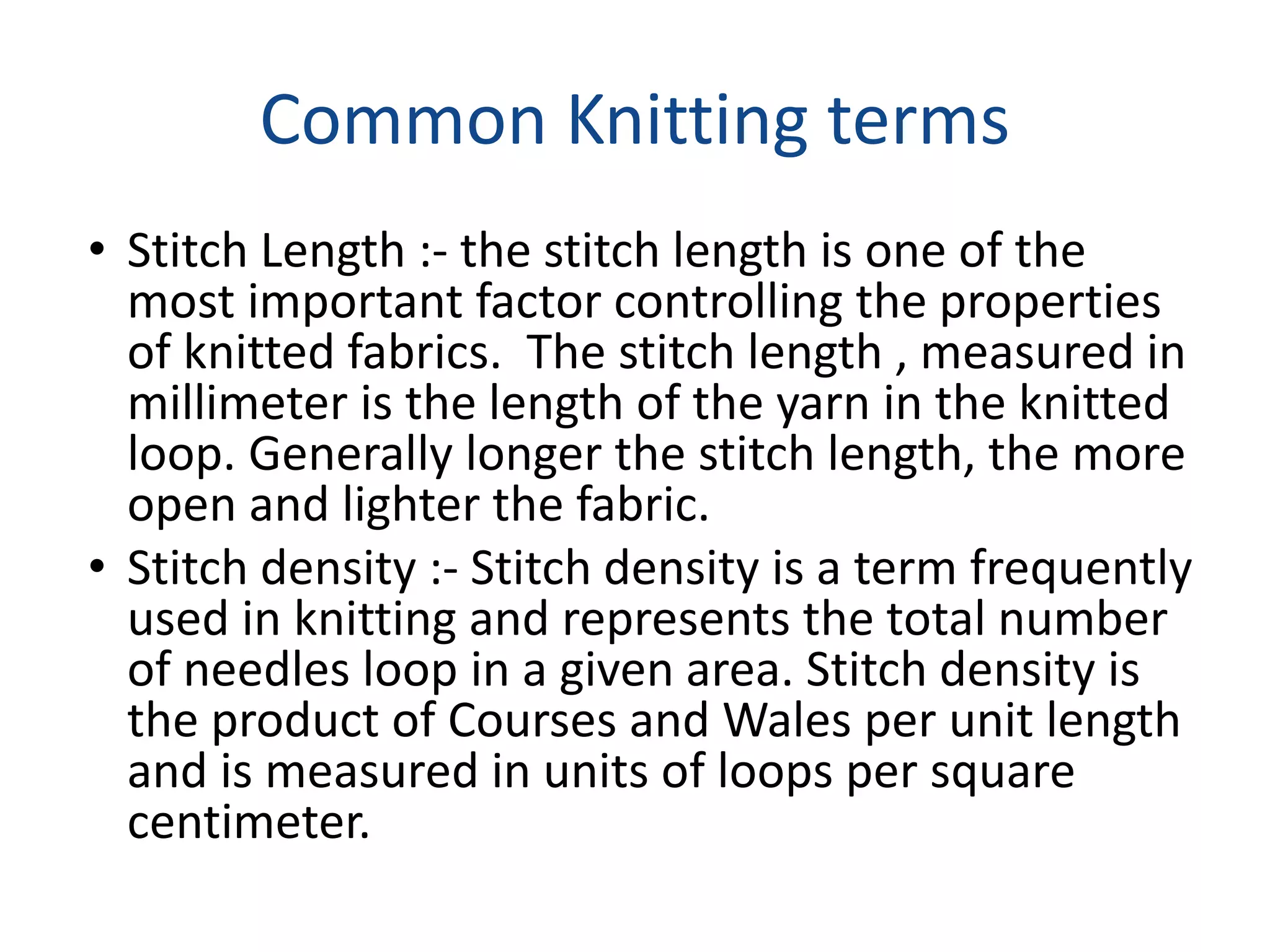 Common Knitting terms

• Stitch Length :- the stitch length is one of the most important factor controlling the properties of knitted fabrics.  The stitch length , measured in millimeter is the length of the yarn in the knitted loop. Generally longer the stitch length, the more open and lighter the fabric.

• Stitch density :- Stitch density is a term frequently used in knitting and represents the total number of needles loop in a given area. Stitch density is the product of Courses and Wales per unit length and is measured in units of loops per square centimeter.